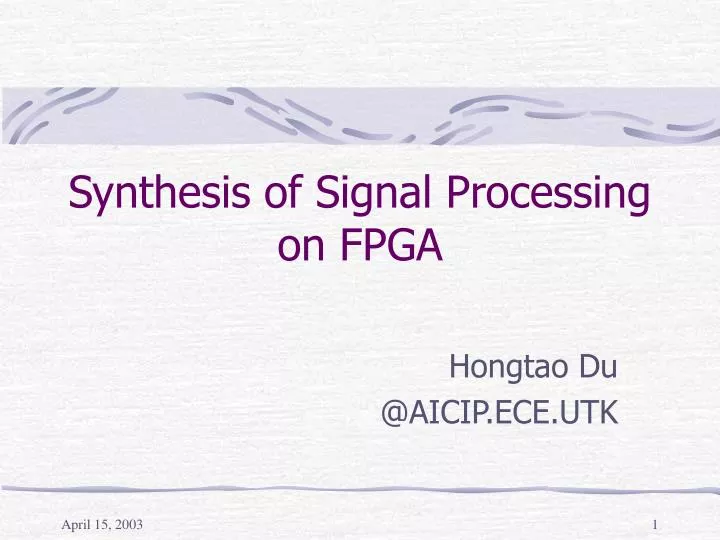 Synthesis of Signal Processing on FPGA

Hongtao Du
@AICIP.ECE.UTK

April 15, 2003

1